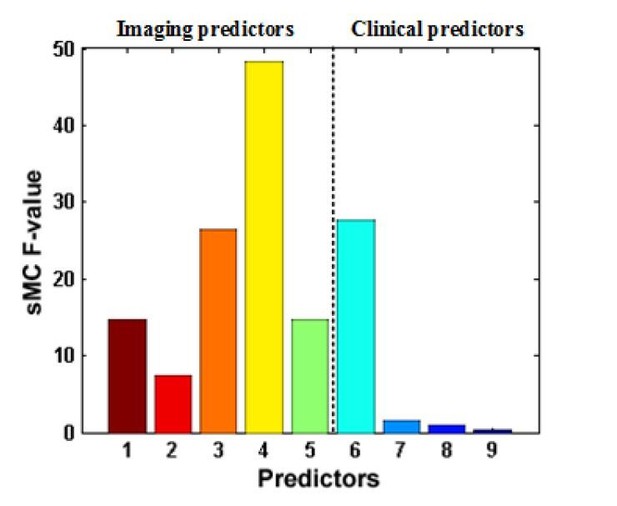 Imaging predictors
Clinical predictors

sMC F-value

50
40
30
20
10
0

1 2 3 4 5 6 7 8 9

Predictors